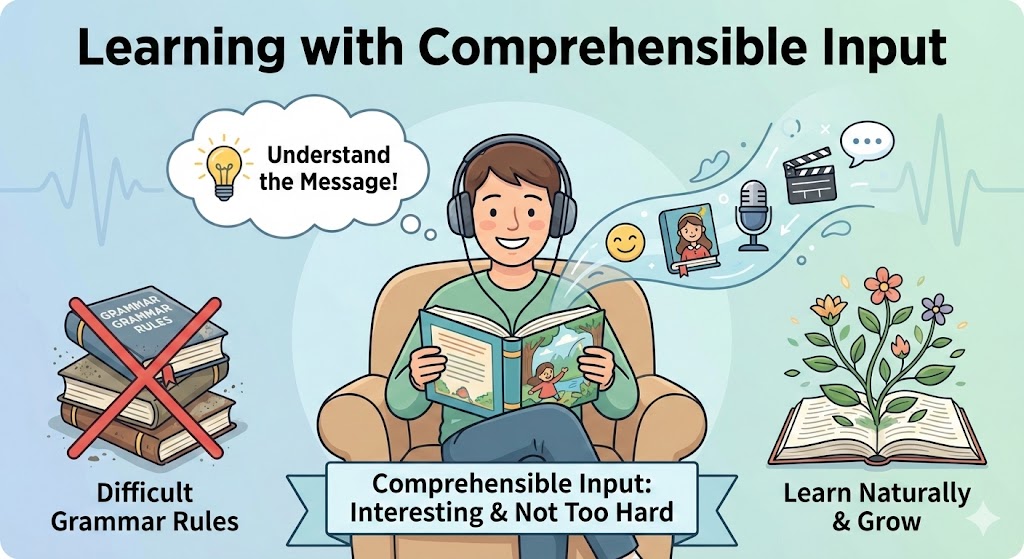 Learning with Comprehensible Input

Understand the Message!

GRAMMAR
GRAMMAR
RULES

Difficult Grammar Rules

Comprehensible Input: Interesting & Not Too Hard

Learn Naturally & Grow